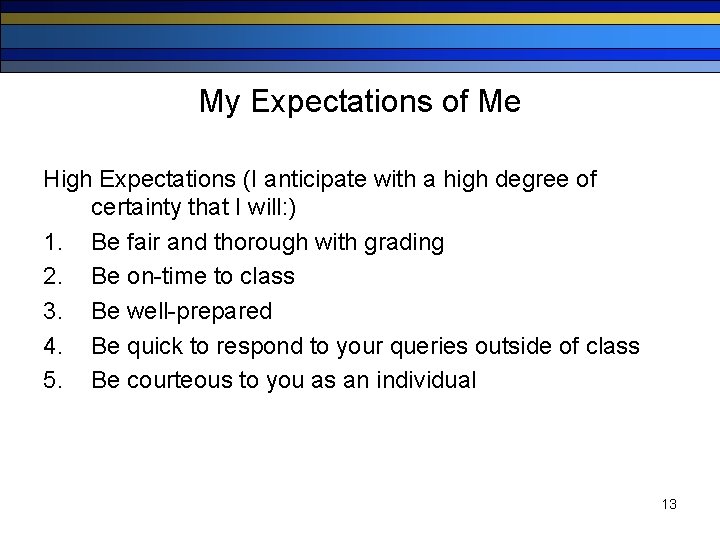 My Expectations of Me

High Expectations (I anticipate with a high degree of certainty that I will:)

1. Be fair and thorough with grading
2. Be on-time to class
3. Be well-prepared
4. Be quick to respond to your queries outside of class
5. Be courteous to you as an individual

13